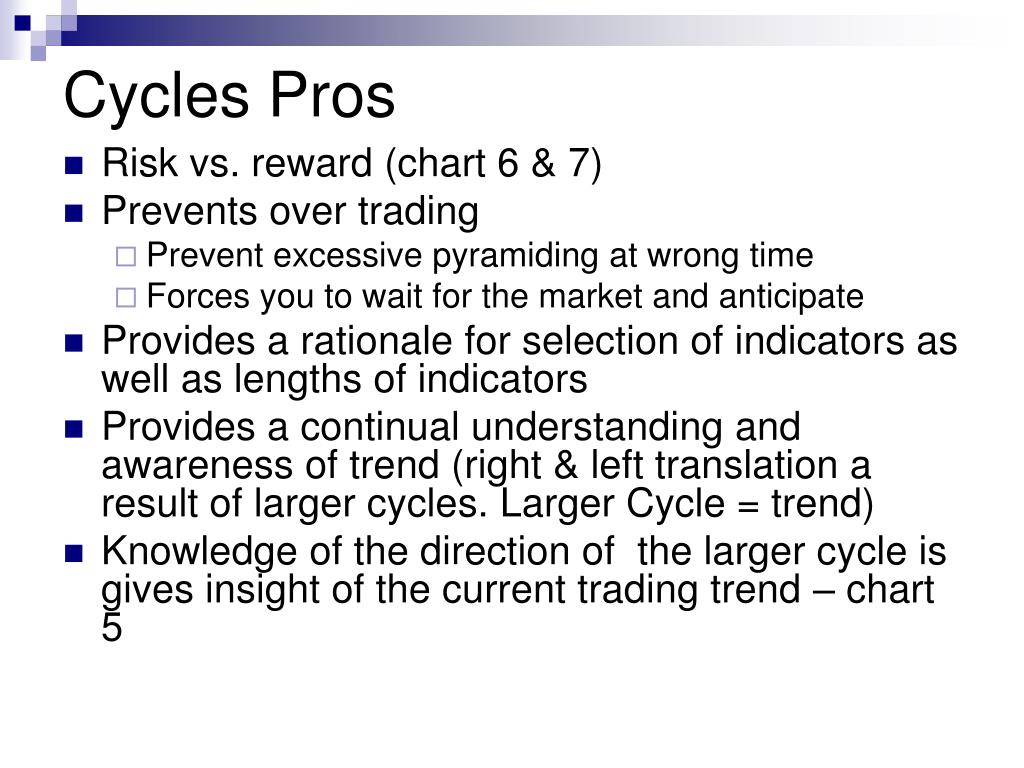 Cycles Pros

- Risk vs. reward (chart 6 & 7)
- Prevents over trading
  - Prevent excessive pyramiding at wrong time
  - Forces you to wait for the market and anticipate
- Provides a rationale for selection of indicators as well as lengths of indicators
- Provides a continual understanding and awareness of trend (right & left translation a result of larger cycles. Larger Cycle = trend)
- Knowledge of the direction of the larger cycle is gives insight of the current trading trend – chart 5